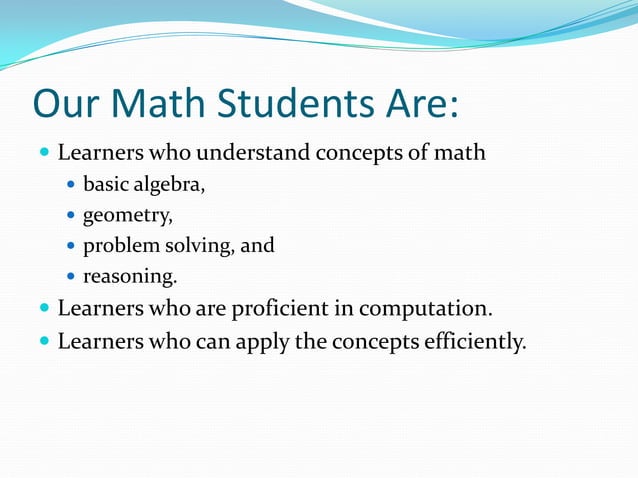 Our Math Students Are:

- Learners who understand concepts of math
  - basic algebra,
  - geometry,
  - problem solving, and
  - reasoning.
- Learners who are proficient in computation.
- Learners who can apply the concepts efficiently.